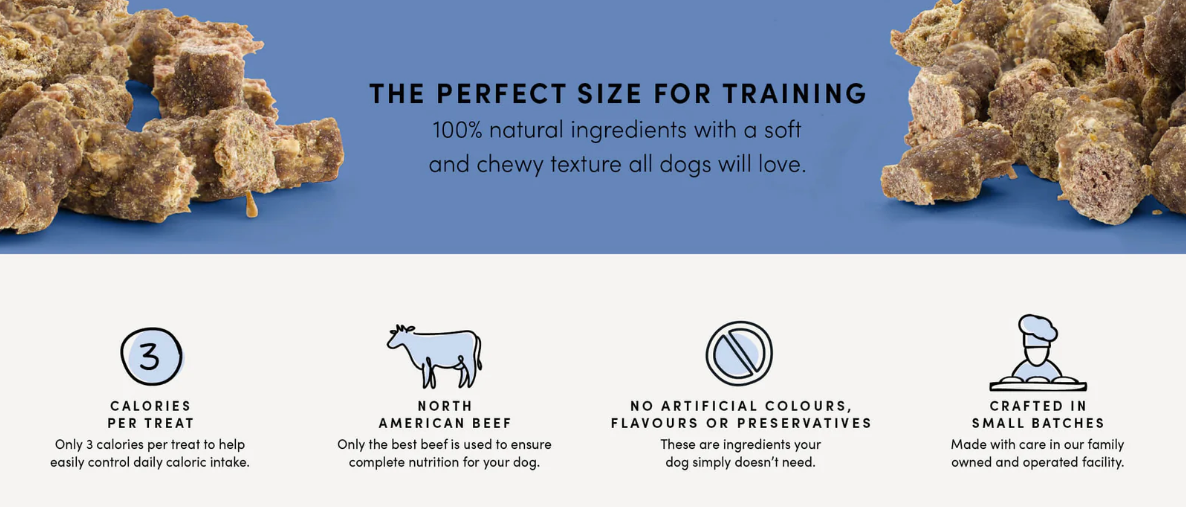 THE PERFECT SIZE FOR TRAINING

100% natural ingredients with a soft and chewy texture all dogs will love.

3

CALORIES PER TREAT

Only 3 calories per treat to help easily control daily caloric intake.

NORTH AMERICAN BEEF

Only the best beef is used to ensure complete nutrition for your dog.

NO ARTIFICIAL COLOURS, FLAVOURS OR PRESERVATIVES

These are ingredients your dog simply doesn't need.

CRAFTED IN SMALL BATCHES

Made with care in our family owned and operated facility.